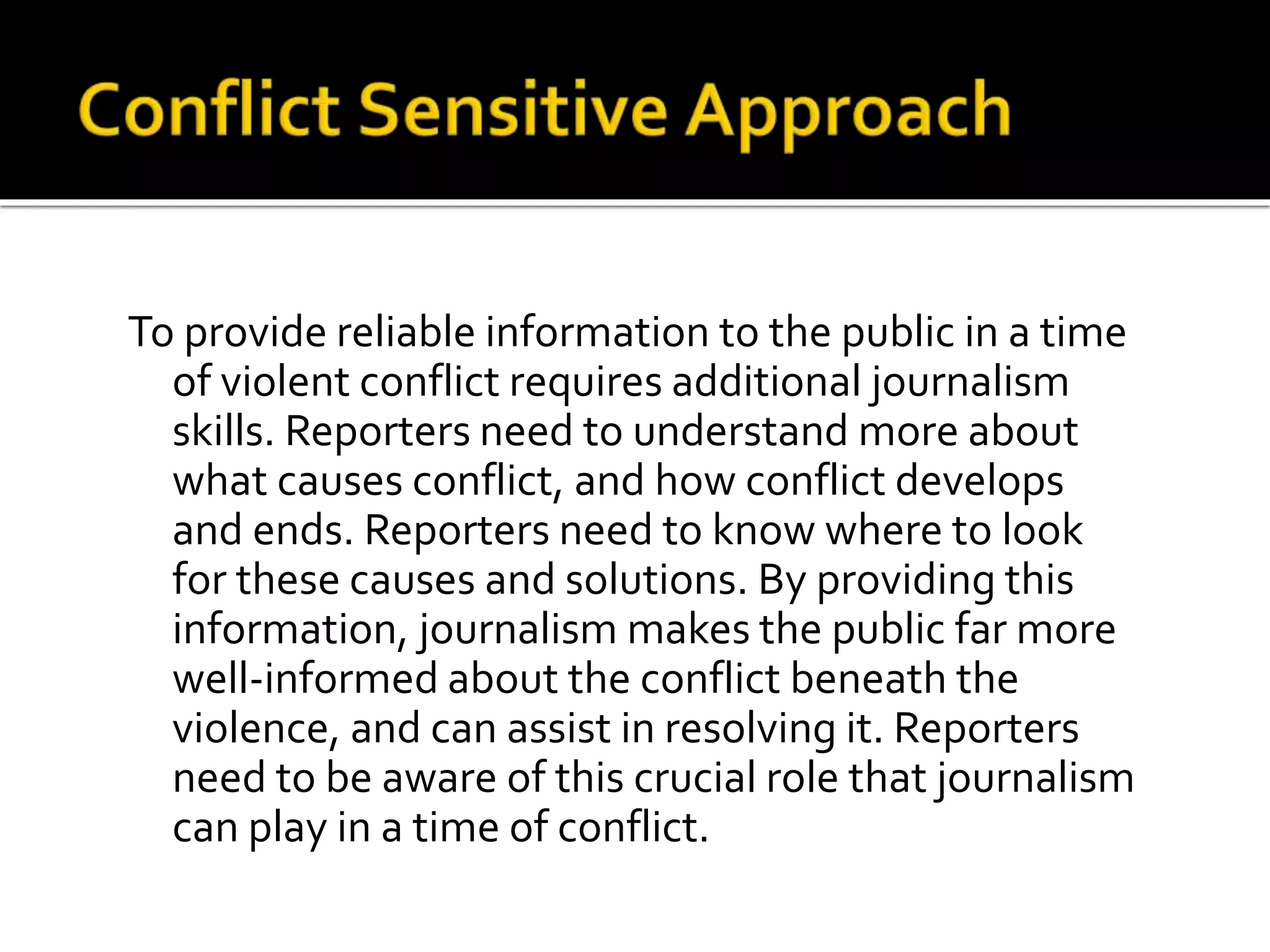 Conflict Sensitive Approach

To provide reliable information to the public in a time of violent conflict requires additional journalism skills. Reporters need to understand more about what causes conflict, and how conflict develops and ends. Reporters need to know where to look for these causes and solutions. By providing this information, journalism makes the public far more well-informed about the conflict beneath the violence, and can assist in resolving it. Reporters need to be aware of this crucial role that journalism can play in a time of conflict.